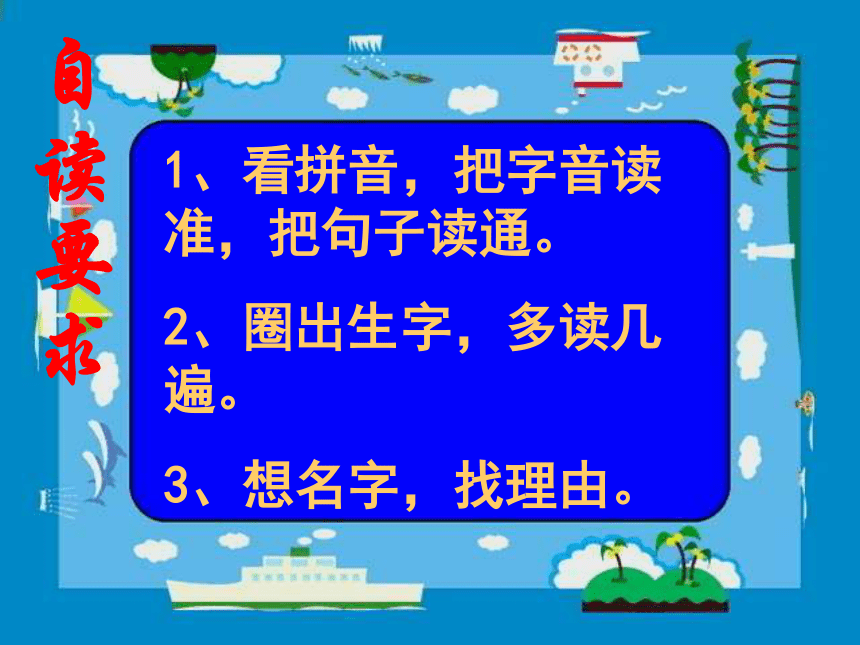 自读要求

1、看拼音，把字音读准，把句子读通。

2、圈出生字，多读几遍。

3、想名字，找理由。